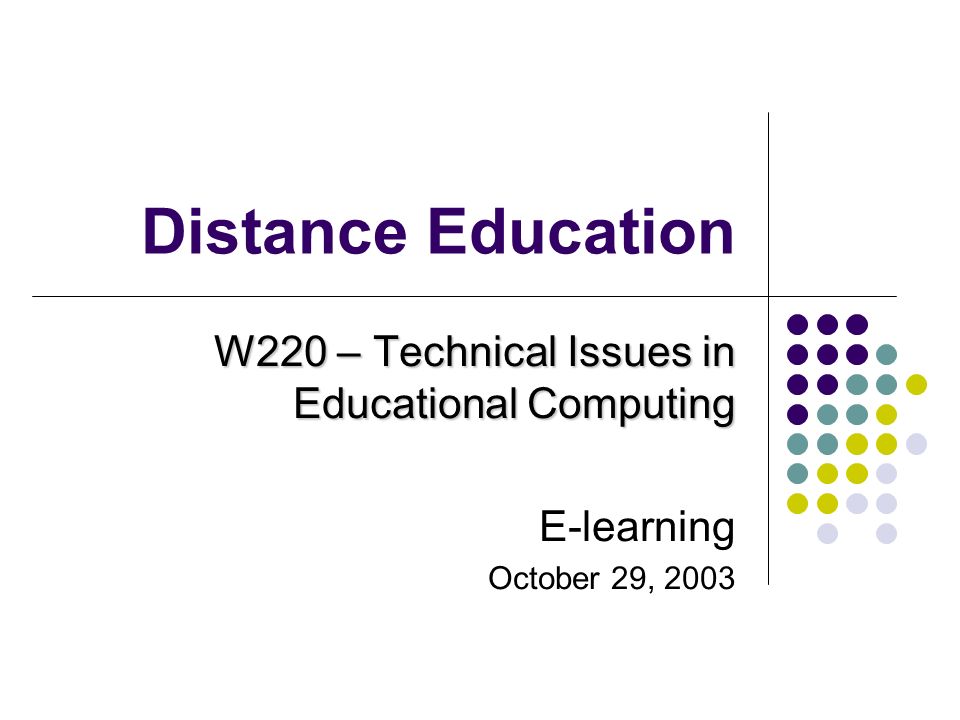 Distance Education

W220 – Technical Issues in Educational Computing

E-learning

October 29, 2003